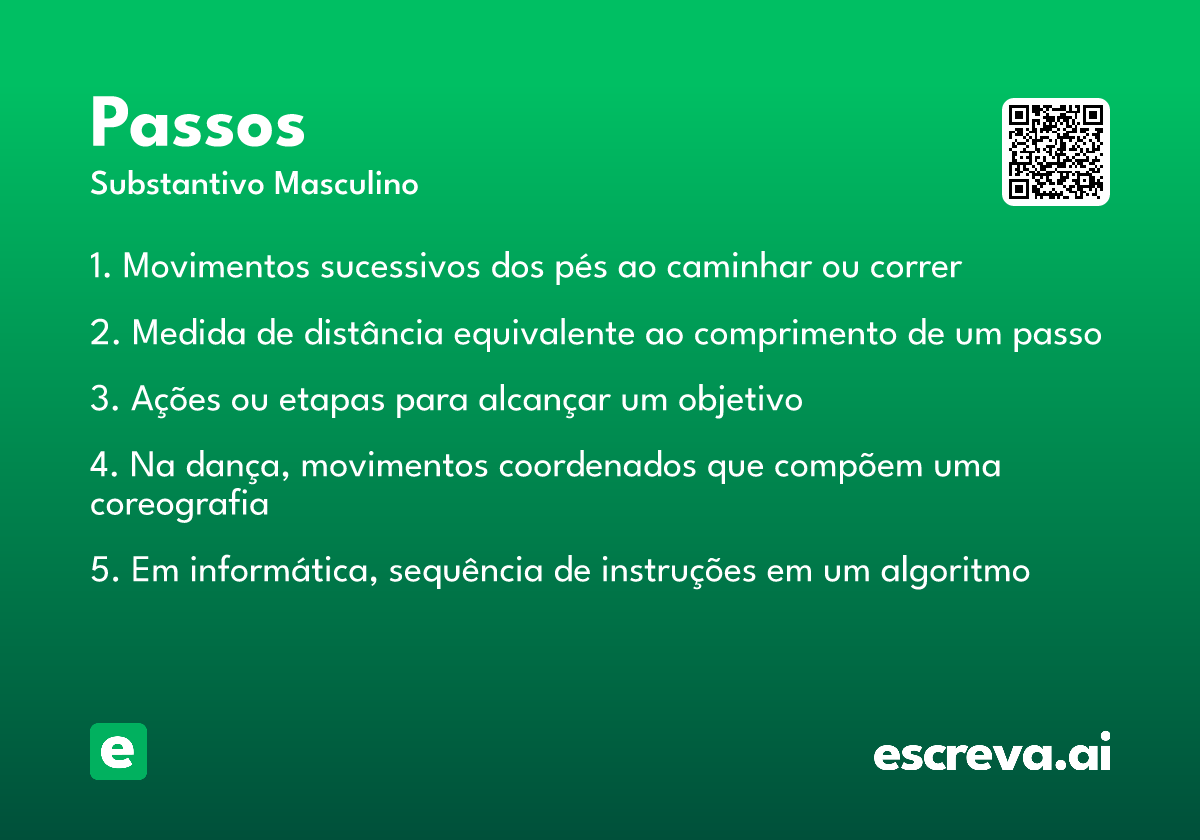 Passos
Substantivo Masculino

1. Movimentos sucessivos dos pés ao caminhar ou correr

2. Medida de distância equivalente ao comprimento de um passo

3. Ações ou etapas para alcançar um objetivo

4. Na dança, movimentos coordenados que compõem uma coreografia

5. Em informática, sequência de instruções em um algoritmo

e

escreva.ai